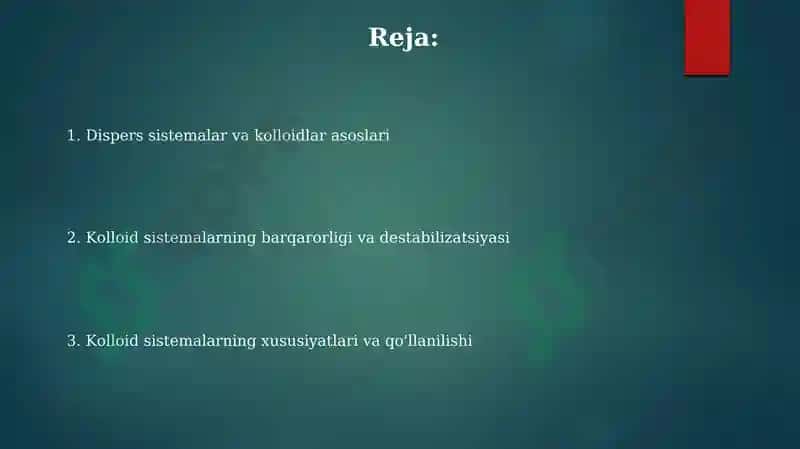 Reja:

1. Dispers sistemalar va kolloidlar asoslari

2. Kolloid sistemalarning barqarorligi va destabilizatsiyasi

3. Kolloid sistemalarning xususiyatlari va qo'llanilishi